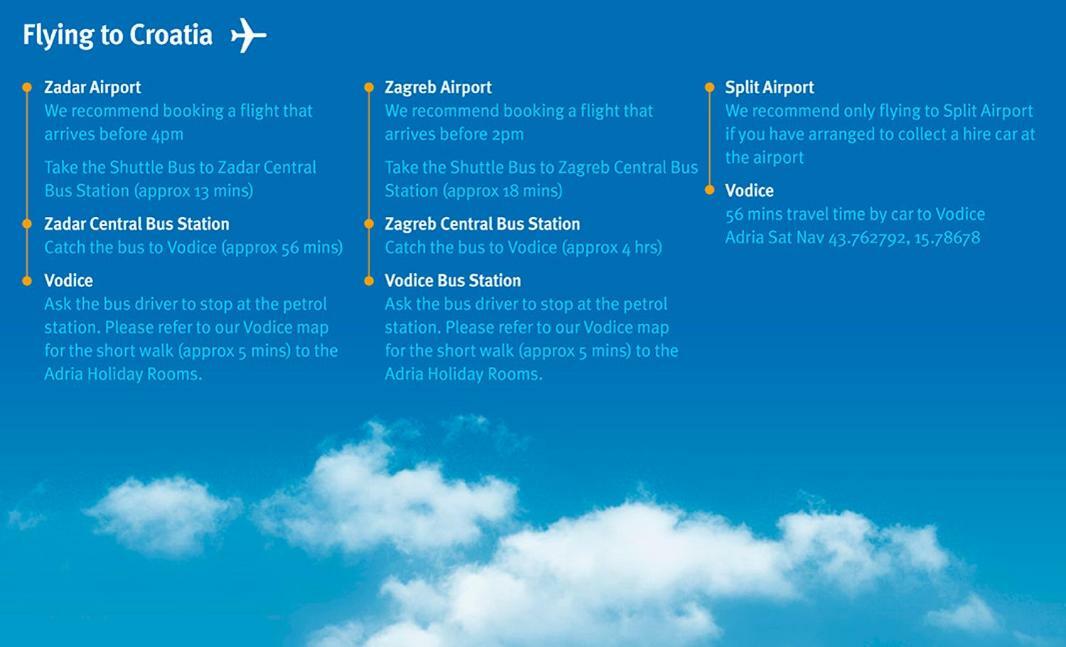 Flying to Croatia

Zadar Airport
We recommend booking a flight that arrives before 4pm

Take the Shuttle Bus to Zadar Central Bus Station (approx 13 mins)

Zadar Central Bus Station
Catch the bus to Vodice (approx 56 mins)

Vodice
Ask the bus driver to stop at the petrol station. Please refer to our Vodice map for the short walk (approx 5 mins) to the Adria Holiday Rooms.

Zagreb Airport
We recommend booking a flight that arrives before 2pm

Take the Shuttle Bus to Zagreb Central Bus Station (approx 18 mins)

Zagreb Central Bus Station
Catch the bus to Vodice (approx 4 hrs)

Vodice Bus Station
Ask the bus driver to stop at the petrol station. Please refer to our Vodice map for the short walk (approx 5 mins) to the Adria Holiday Rooms.

Split Airport
We recommend only flying to Split Airport if you have arranged to collect a hire car at the airport

Vodice
56 mins travel time by car to Vodice
Adria Sat Nav 43.762792, 15.78678